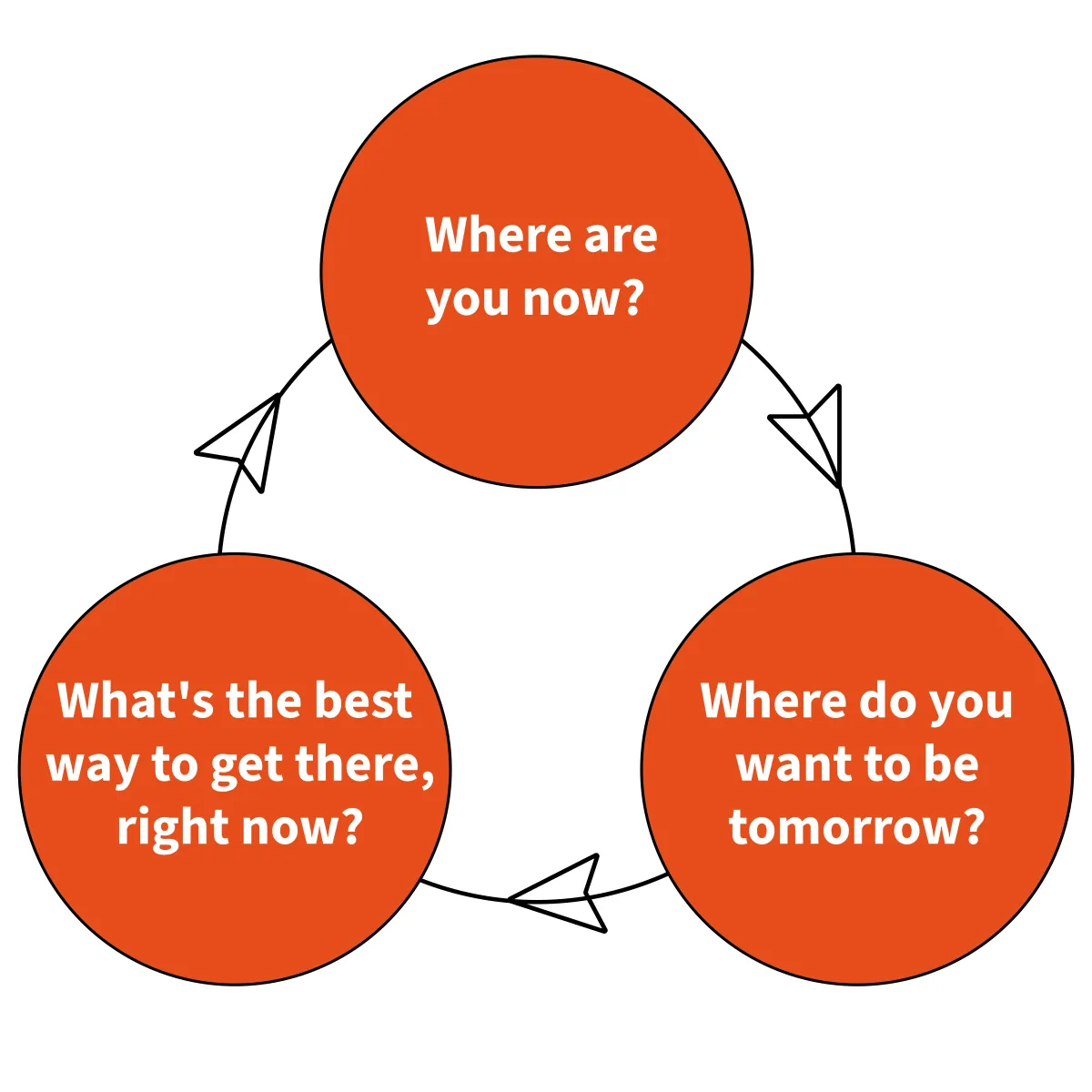 Where are you now?

Where do you want to be tomorrow?

What's the best way to get there, right now?